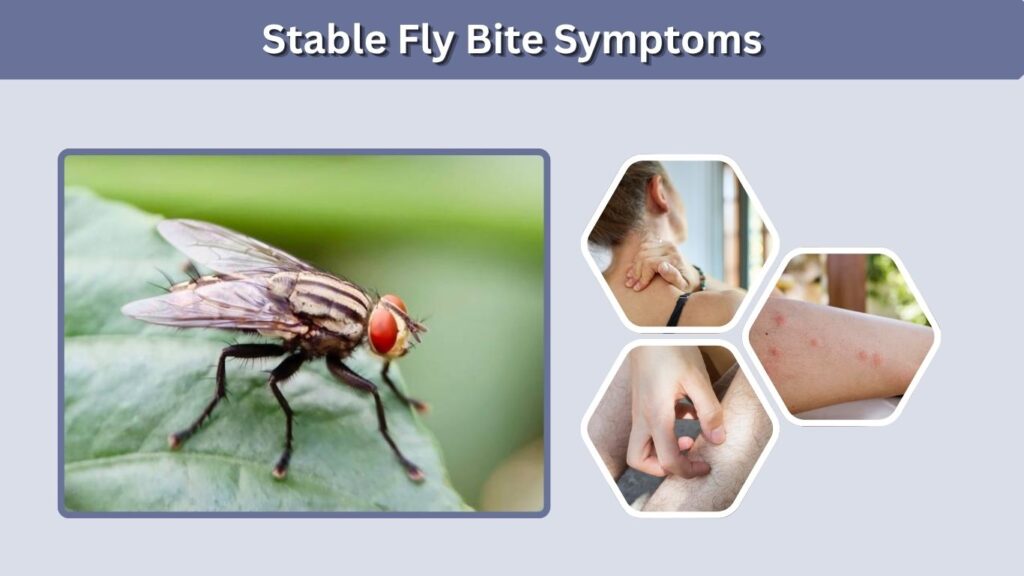 Stable Fly Bite Symptoms